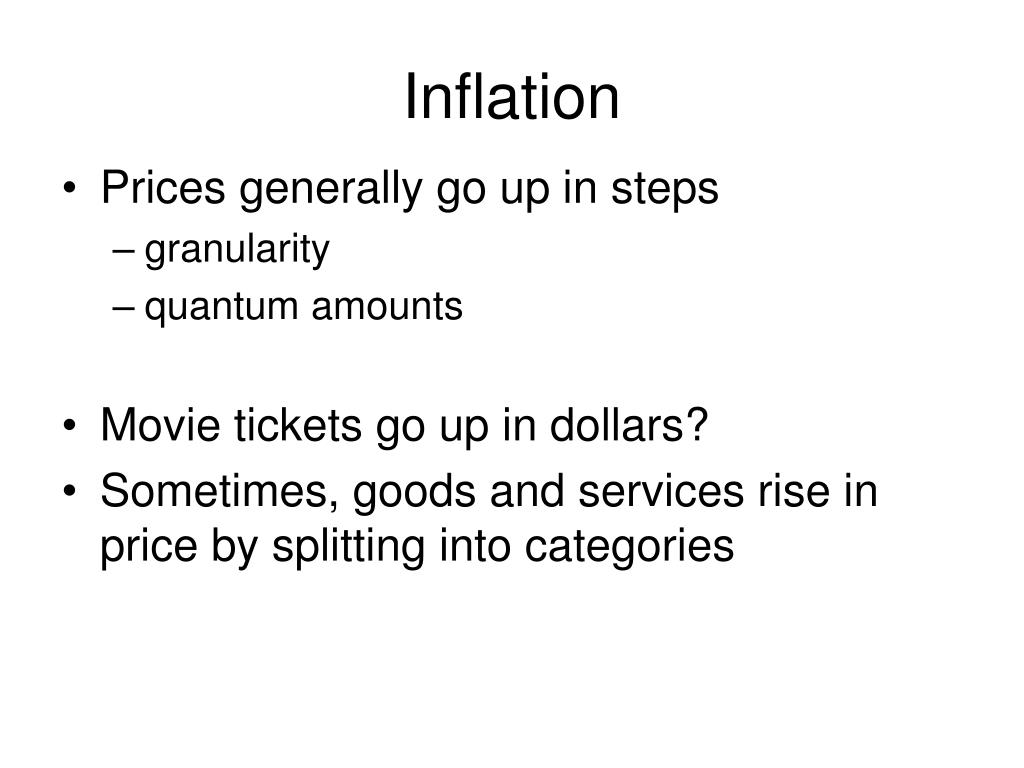 Inflation

• Prices generally go up in steps
– granularity
– quantum amounts

• Movie tickets go up in dollars?
• Sometimes, goods and services rise in price by splitting into categories